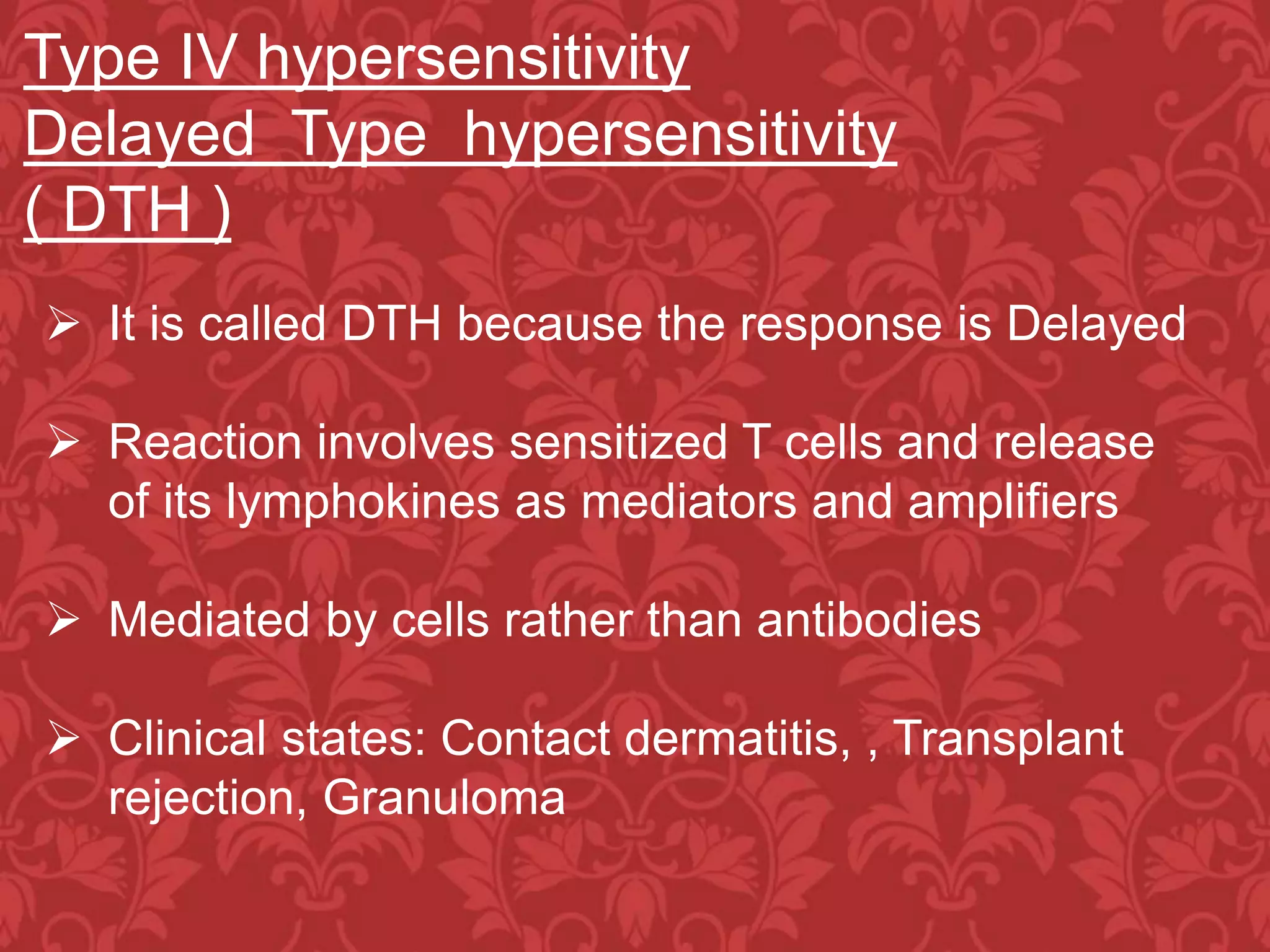 Type IV hypersensitivity
Delayed Type hypersensitivity
( DTH )

➢ It is called DTH because the response is Delayed

➢ Reaction involves sensitized T cells and release of its lymphokines as mediators and amplifiers

➢ Mediated by cells rather than antibodies

➢ Clinical states: Contact dermatitis, , Transplant rejection, Granuloma